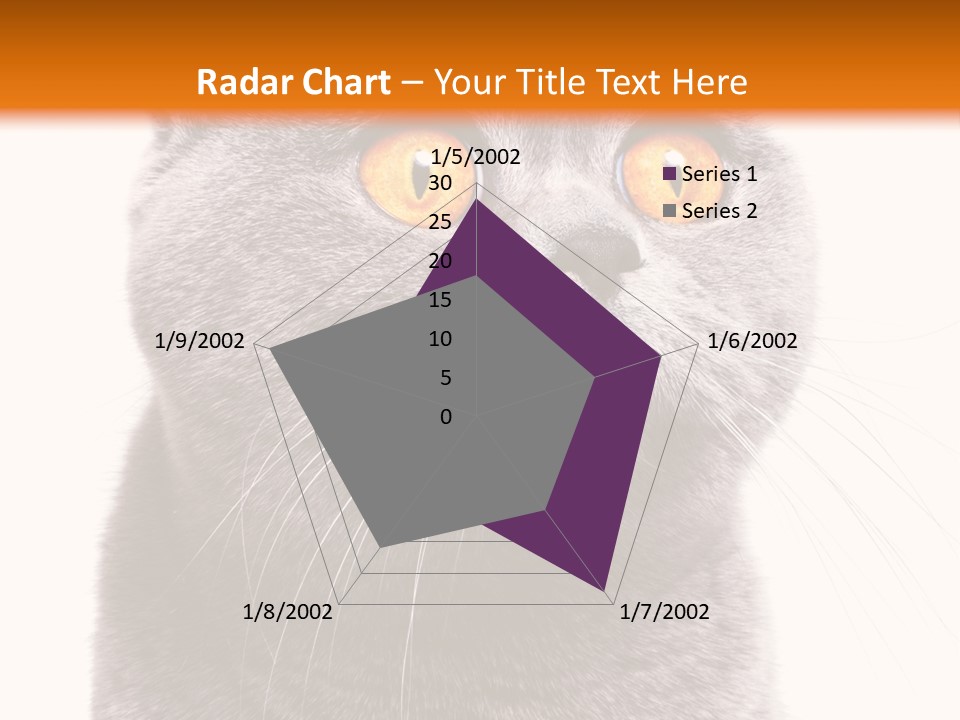 Radar Chart – Your Title Text Here

1/5/2002
30
25
20
15
10
5
0
1/6/2002
1/7/2002
1/8/2002
1/9/2002

Series 1
Series 2